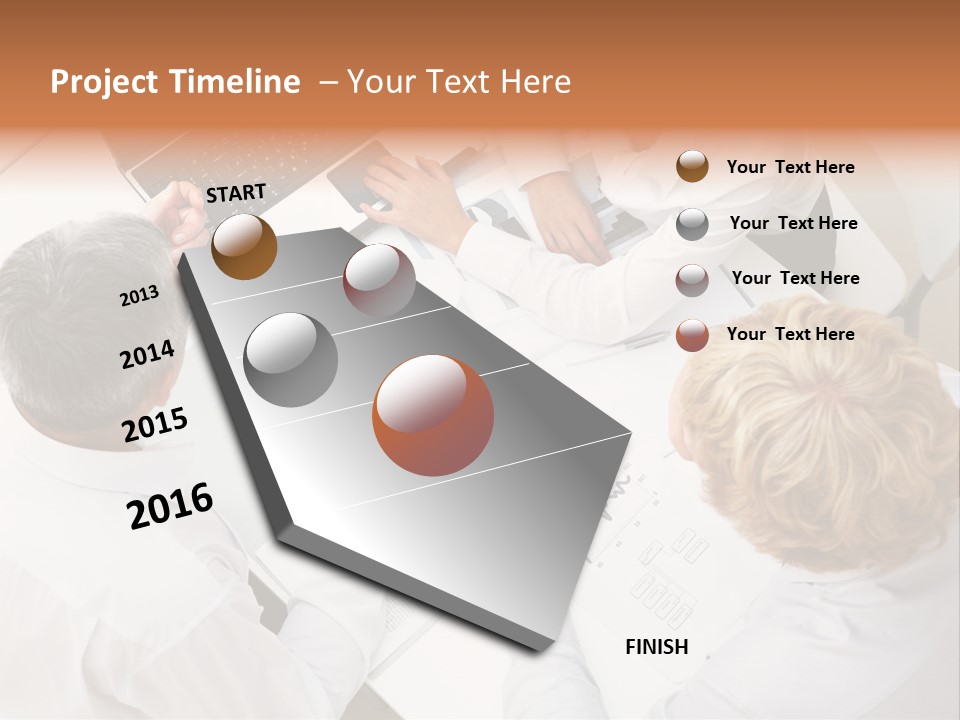 Project Timeline – Your Text Here

START

2013

2014

2015

2016

FINISH

Your Text Here

Your Text Here

Your Text Here

Your Text Here